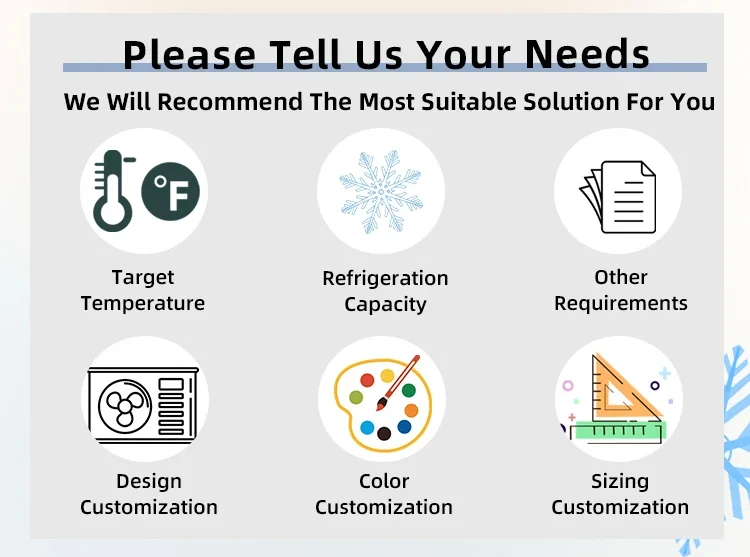 Please Tell Us Your Needs

We Will Recommend The Most Suitable Solution For You

°F

Target Temperature

Refrigeration Capacity

Other Requirements

Design Customization

Color Customization

Sizing Customization